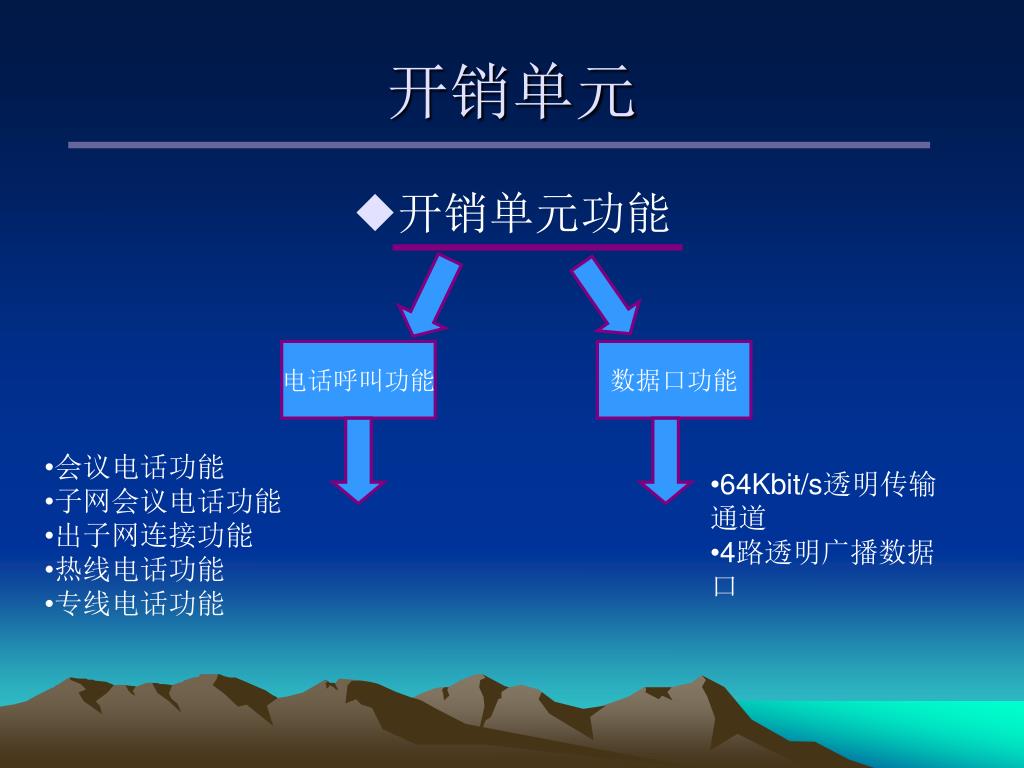 开销单元

◆开销单元功能

电话呼叫功能

数据口功能

•会议电话功能
•子网会议电话功能
•出子网连接功能
•热线电话功能
•专线电话功能

•64Kbit/s透明传输通道
•4路透明广播数据口